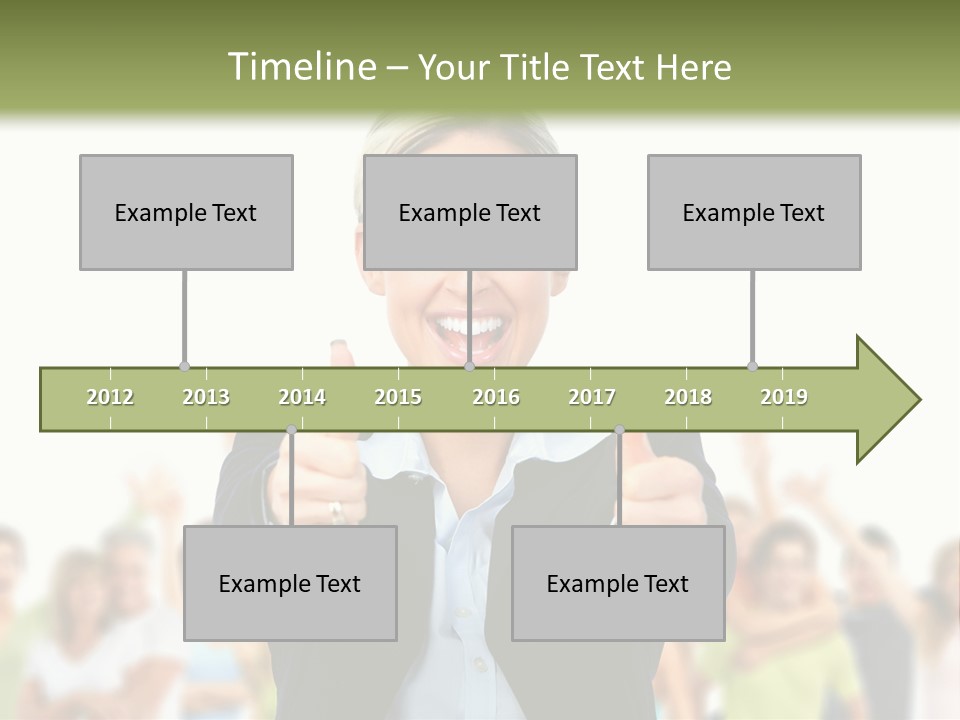 Timeline – Your Title Text Here

Example Text

Example Text

Example Text

2012 2013 2014 2015 2016 2017 2018 2019

Example Text

Example Text